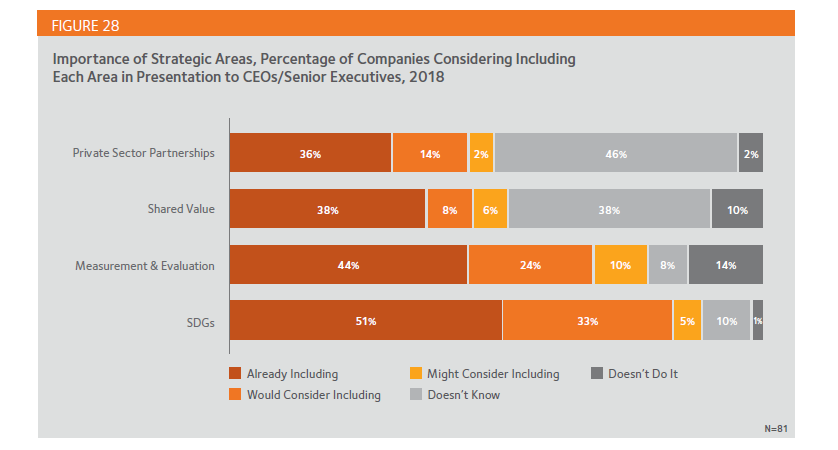 FIGURE 28

Importance of Strategic Areas, Percentage of Companies Considering Including Each Area in Presentation to CEOs/Senior Executives, 2018

Private Sector Partnerships 36% 14% 2% 46% 2%

Shared Value 38% 8% 6% 38% 10%

Measurement & Evaluation 44% 24% 10% 8% 14%

SDGs 51% 33% 5% 10% 1%

Already Including
Would Consider Including
Might Consider Including
Doesn't Know
Doesn't Do It

N=81